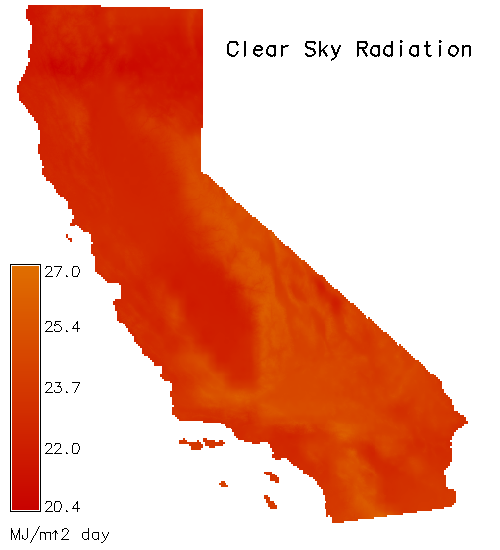 Clear Sky Radiation

27.0
25.4
23.7
22.0
20.4

MJ/m↑2 day